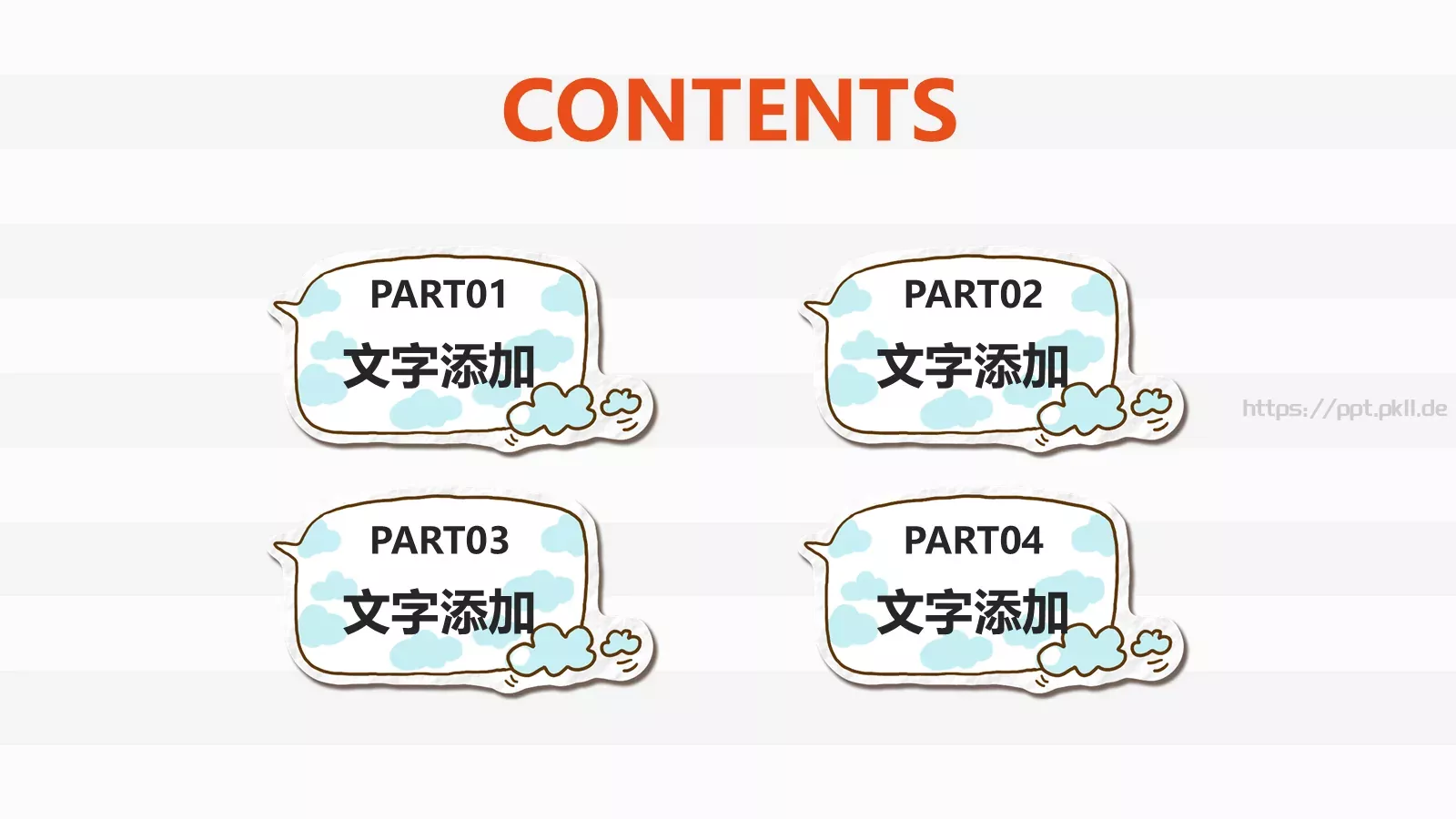 CONTENTS

PART01
文字添加

PART02
文字添加

https://ppt.pkll.de

PART03
文字添加

PART04
文字添加